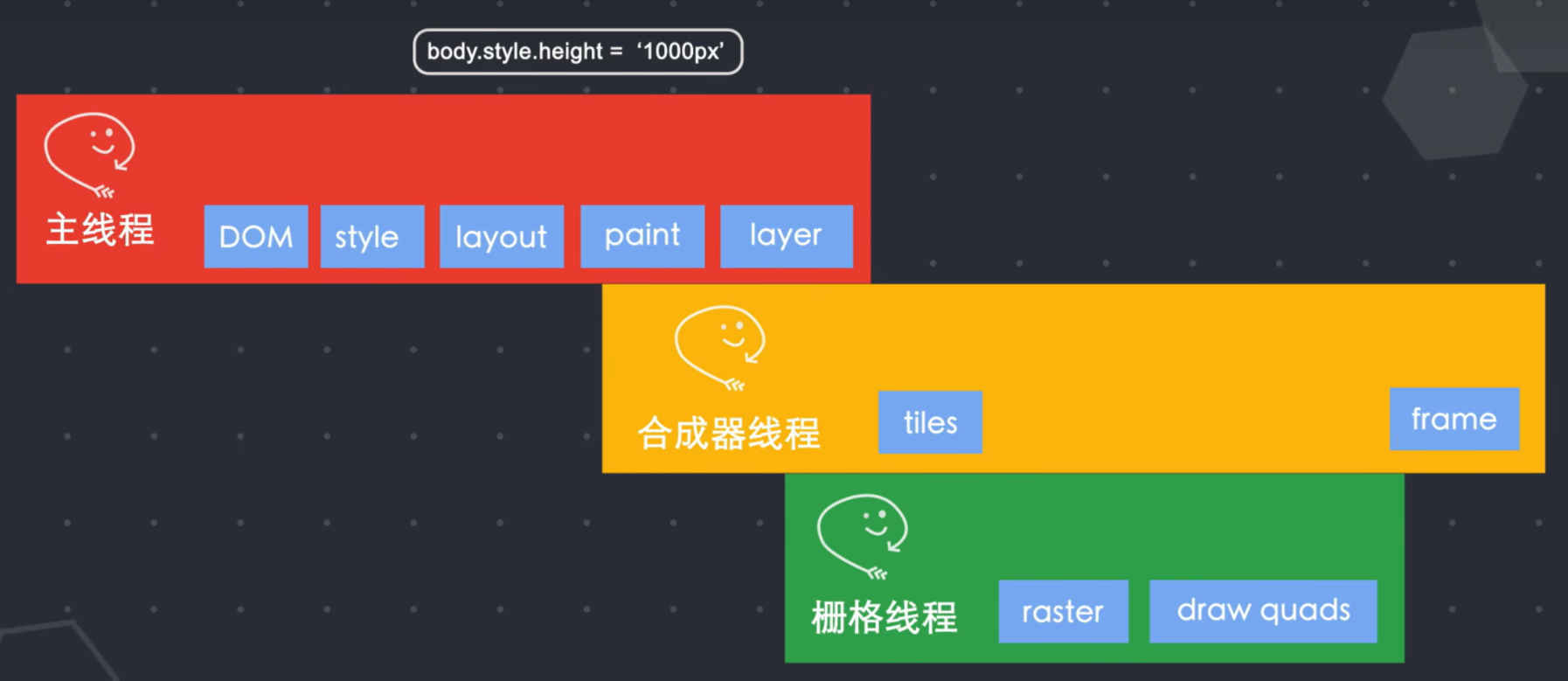 body.style.height = ‘1000px’

主线程

DOM

style

layout

paint

layer

合成器线程

tiles

frame

栅格线程

raster

draw quads